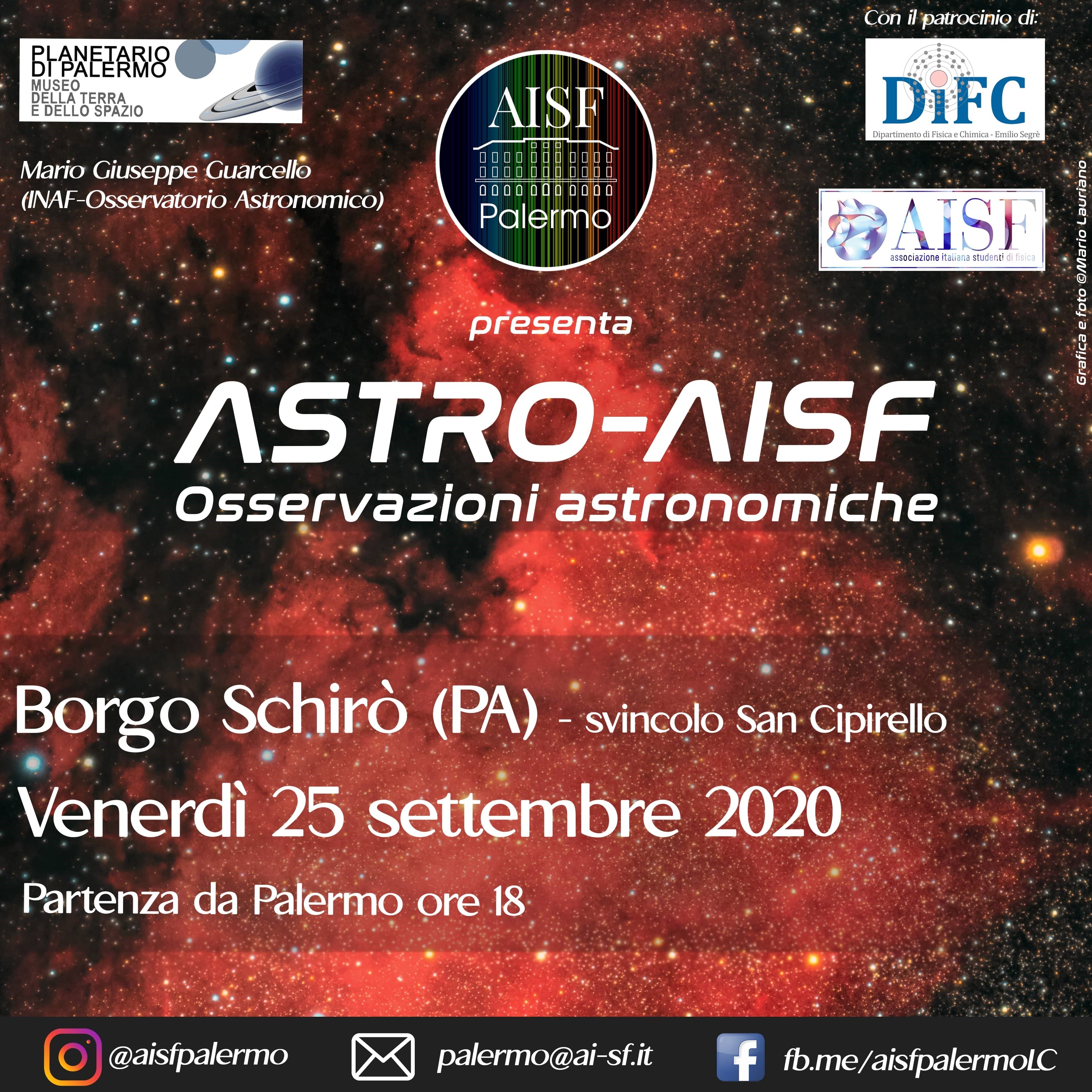 PLANETARIO DI PALERMO
MUSEO DELLA TERRA E DELLO SPAZIO

Mario Giuseppe Guarcello
(INAF-Osservatorio Astronomico)

AISF
Palermo

Con il patrocinio di:

DiFC
Dipartimento di Fisica e Chimica - Emilio Segrè

AISF
associazione italiana studenti di fisica

Grafica e foto ©Mario Lauriano

presenta

ASTRO-AISF
Osservazioni astronomiche

Borgo Schirò (PA) - svincolo San Cipirello

Venerdì 25 settembre 2020

Partenza da Palermo ore 18

@aisfpalermo
palermo@ai-sf.it
fb.me/aisfpalermoLC